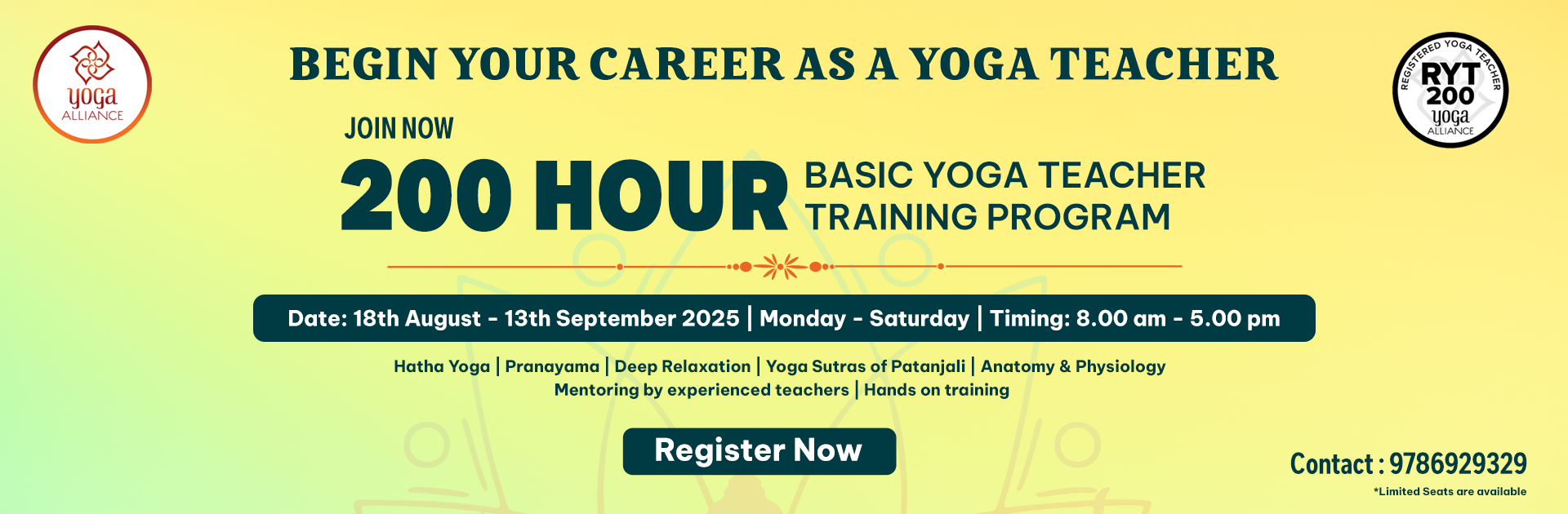 yoga ALLIANCE

BEGIN YOUR CAREER AS A YOGA TEACHER

REGISTERED YOGA TEACHER RYT 200 yoga ALLIANCE

JOIN NOW

200 HOUR BASIC YOGA TEACHER TRAINING PROGRAM

Date: 18th August - 13th September 2025 | Monday - Saturday | Timing: 8.00 am - 5.00 pm

Hatha Yoga | Pranayama | Deep Relaxation | Yoga Sutras of Patanjali | Anatomy & Physiology
Mentoring by experienced teachers | Hands on training

Register Now

Contact : 9786929329

*Limited Seats are available